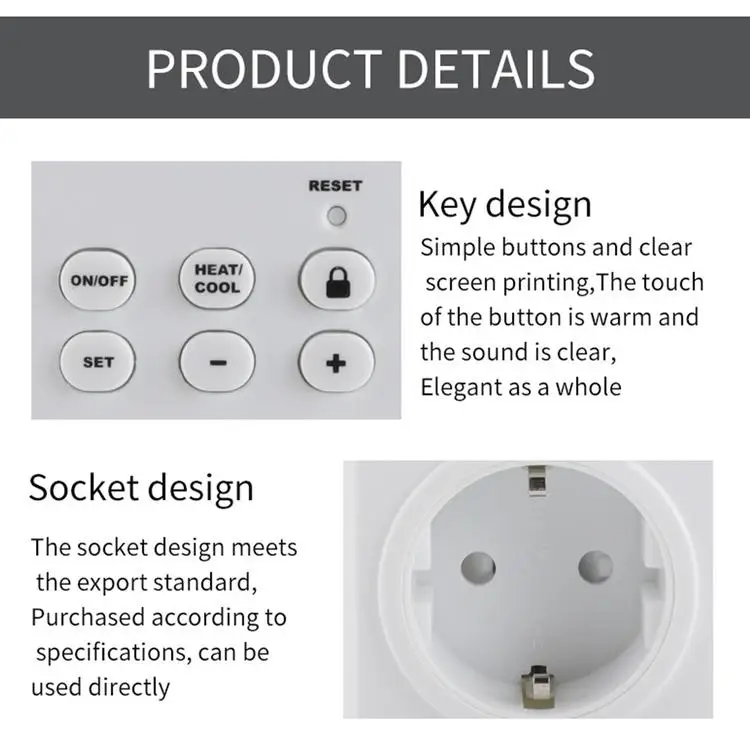 PRODUCT DETAILS

RESET

ON/OFF

HEAT/ COOL

SET

-

+

Key design

Simple buttons and clear screen printing,The touch of the button is warm and the sound is clear, Elegant as a whole

Socket design

The socket design meets the export standard, Purchased according to specifications, can be used directly